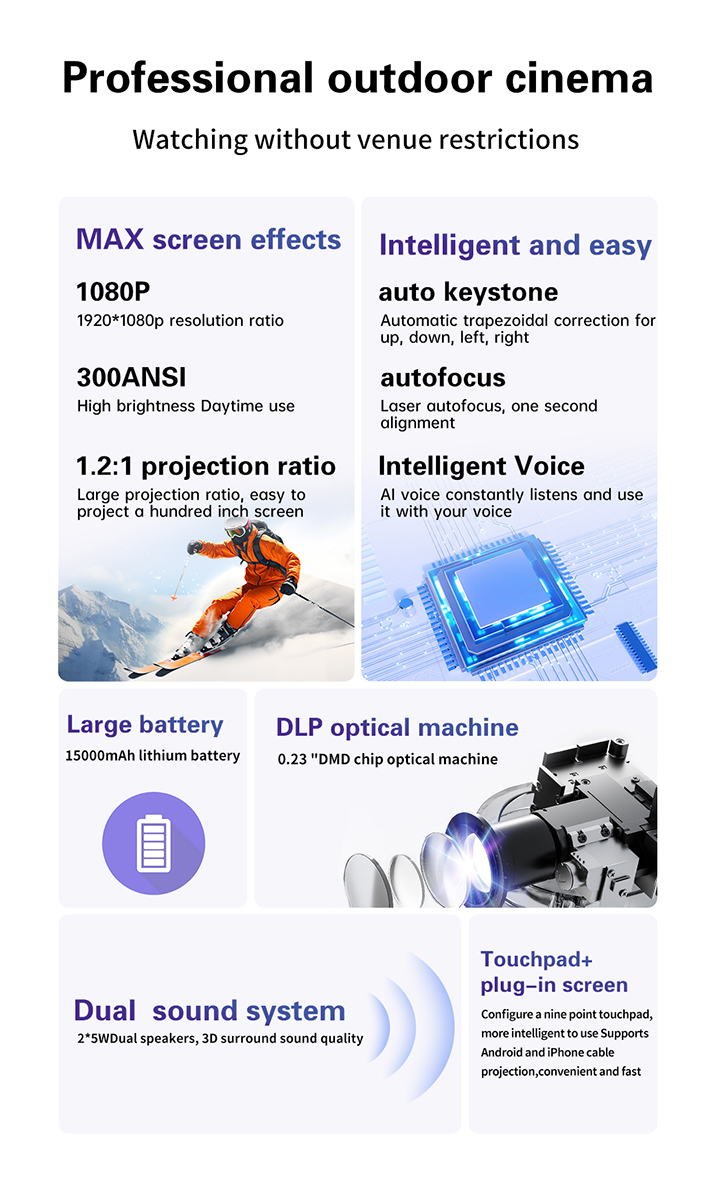 Professional outdoor cinema

Watching without venue restrictions

MAX screen effects

1080P

1920*1080p resolution ratio

300ANSI

High brightness Daytime use

1.2:1 projection ratio

Large projection ratio, easy to project a hundred inch screen

Intelligent and easy

auto keystone

Automatic trapezoidal correction for up, down, left, right

autofocus

Laser autofocus, one second alignment

Intelligent Voice

AI voice constantly listens and use it with your voice

Large battery

15000mAh lithium battery

DLP optical machine

0.23 "DMD chip optical machine

Dual sound system

2*5WDual speakers, 3D surround sound quality

Touchpad+ plug-in screen

Configure a nine point touchpad, more intelligent to use Supports Android and iPhone cable projection,convenient and fast